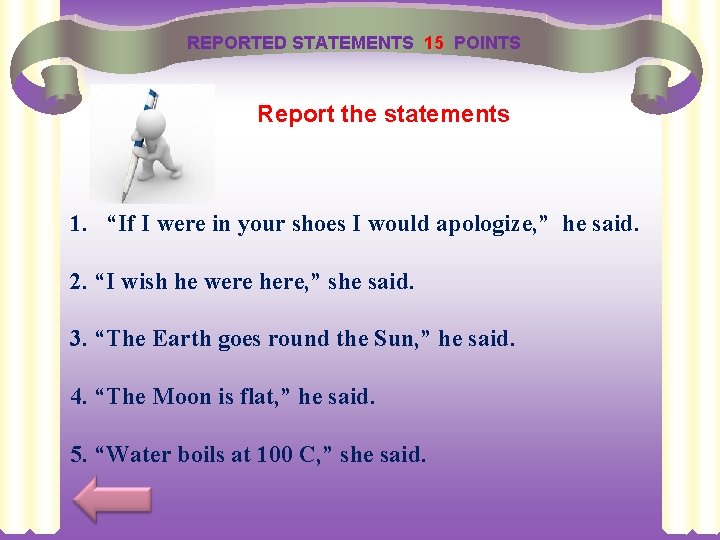 REPORTED STATEMENTS 15 POINTS

Report the statements

1. “If I were in your shoes I would apologize,” he said.

2. “I wish he were here,” she said.

3. “The Earth goes round the Sun,” he said.

4. “The Moon is flat,” he said.

5. “Water boils at 100 C,” she said.